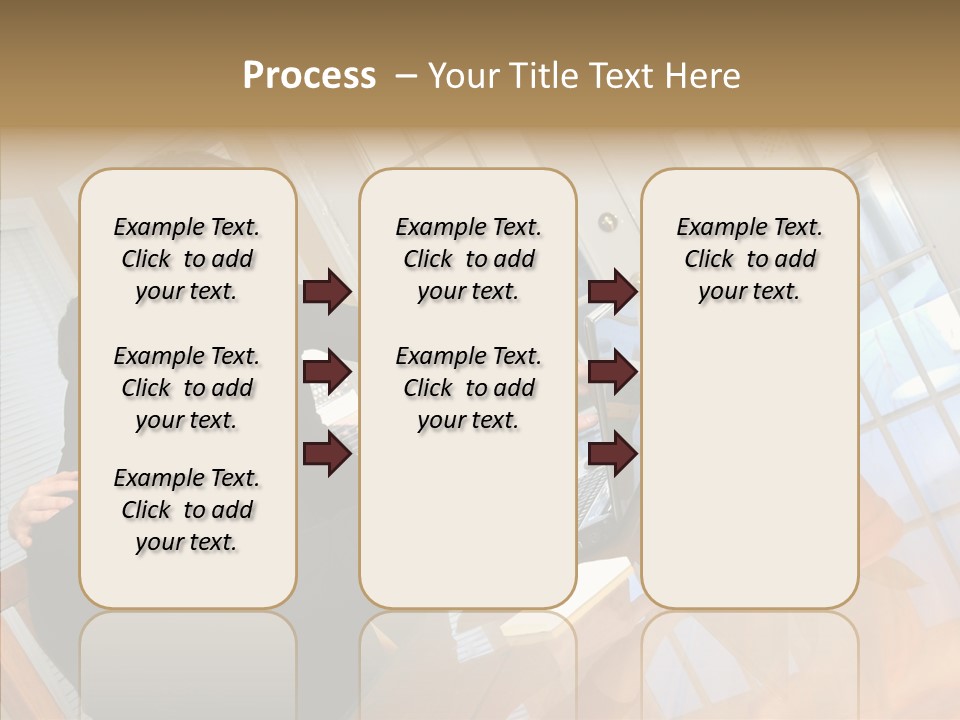 Process – Your Title Text Here

Example Text. Click to add your text.

Example Text. Click to add your text.

Example Text. Click to add your text.

Example Text. Click to add your text.

Example Text. Click to add your text.

Example Text. Click to add your text.